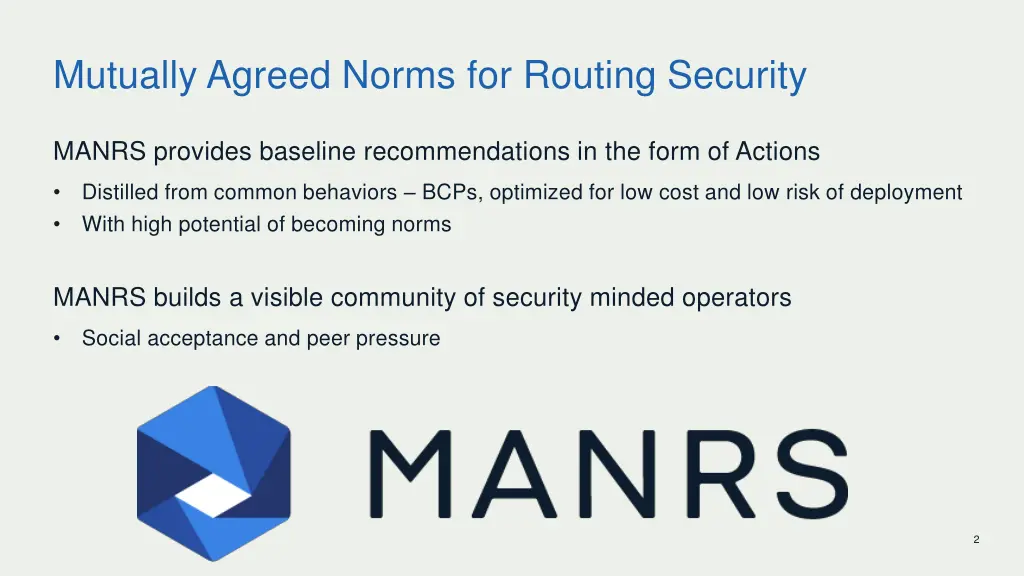 Mutually Agreed Norms for Routing Security

MANRS provides baseline recommendations in the form of Actions

• Distilled from common behaviors – BCPs, optimized for low cost and low risk of deployment
• With high potential of becoming norms

MANRS builds a visible community of security minded operators

• Social acceptance and peer pressure

MANRS

2